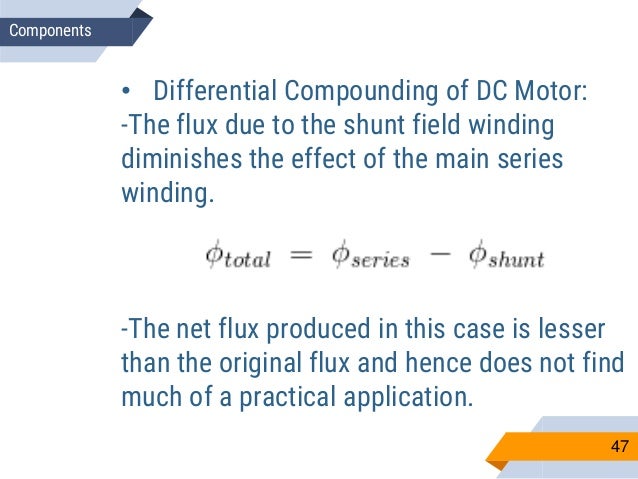 Components

• Differential Compounding of DC Motor:
-The flux due to the shunt field winding diminishes the effect of the main series winding.

$\phi_{total} = \phi_{series} - \phi_{shunt}$

-The net flux produced in this case is lesser than the original flux and hence does not find much of a practical application.

47